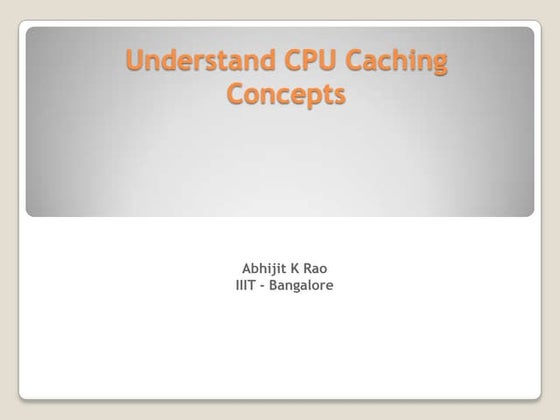 Understand CPU Caching Concepts

Abhijit K Rao
IIIT - Bangalore